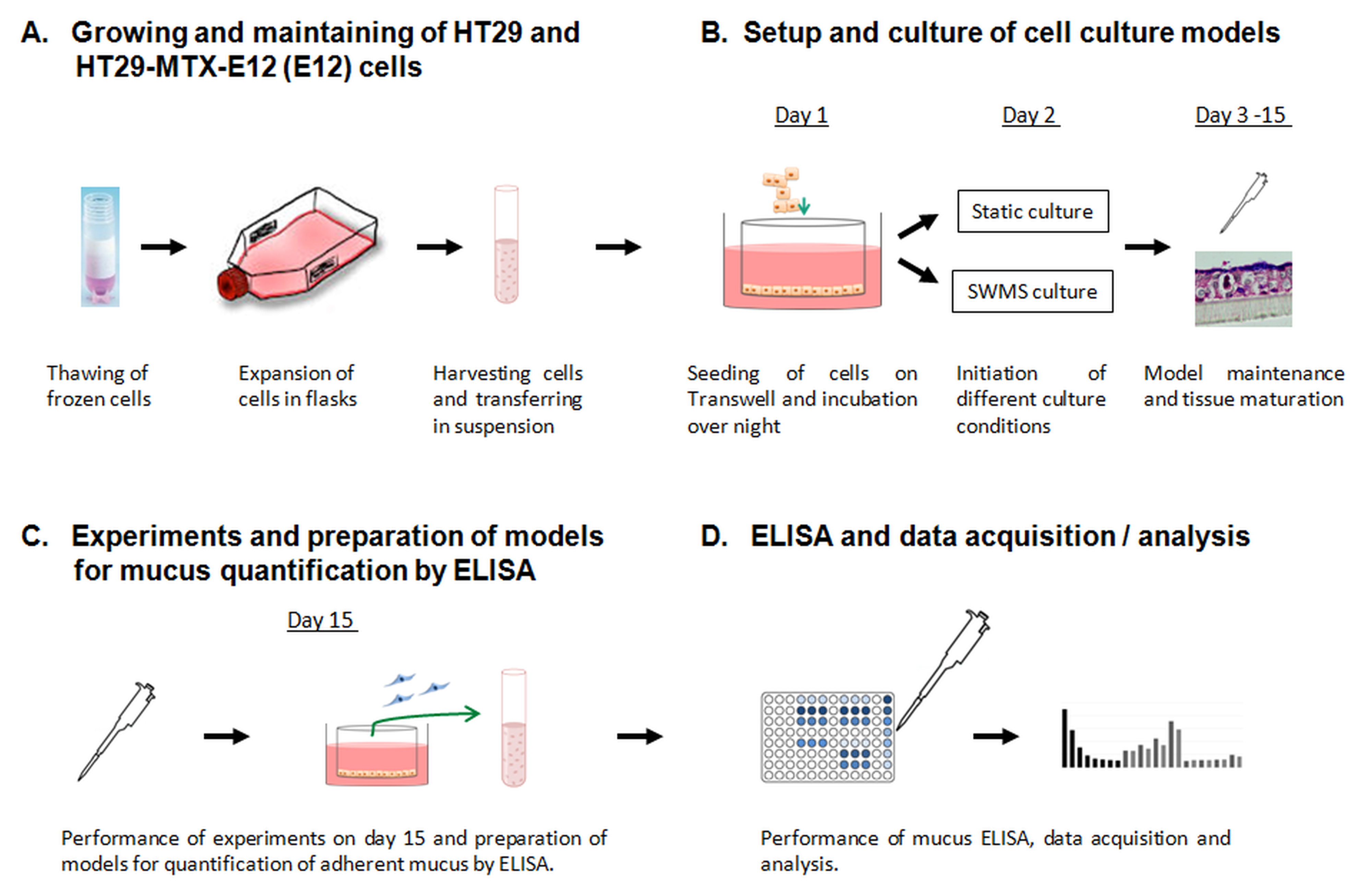 A. Growing and maintaining of HT29 and HT29-MTX-E12 (E12) cells

Thawing of frozen cells

Expansion of cells in flasks

Harvesting cells and transferring in suspension

B. Setup and culture of cell culture models

Day 1

Day 2

Day 3 -15

Static culture

SWMS culture

Seeding of cells on Transwell and incubation over night

Initiation of different culture conditions

Model maintenance and tissue maturation

C. Experiments and preparation of models for mucus quantification by ELISA

Day 15

Performance of experiments on day 15 and preparation of models for quantification of adherent mucus by ELISA.

D. ELISA and data acquisition / analysis

Performance of mucus ELISA, data acquisition and analysis.